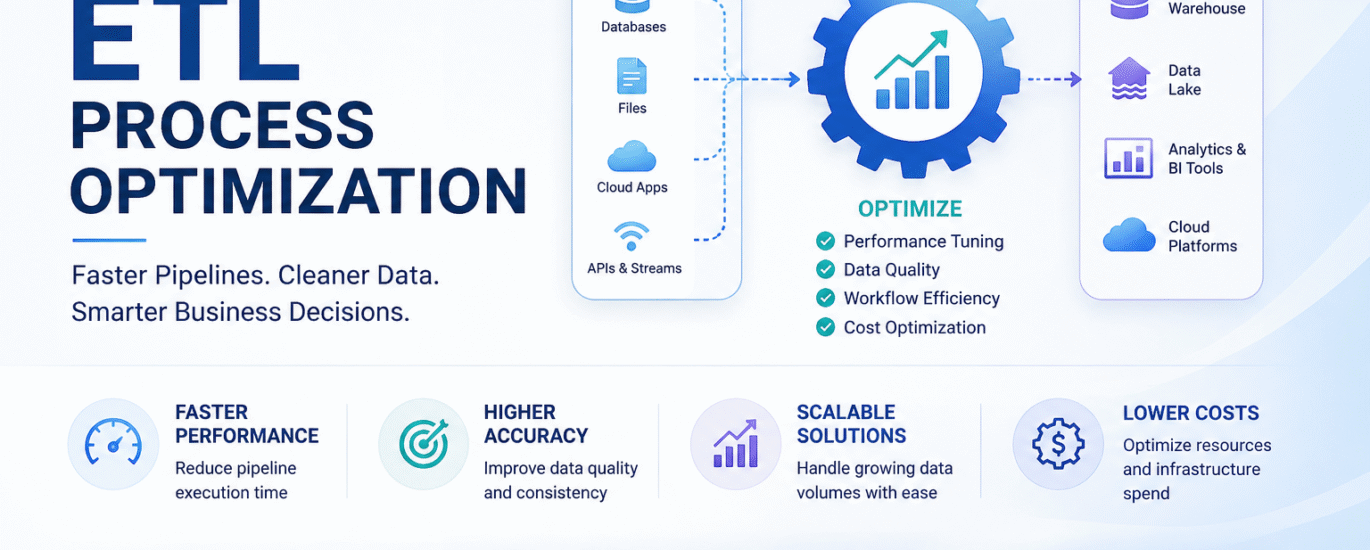 ETL
PROCESS
OPTIMIZATION

Faster Pipelines. Cleaner Data. Smarter Business Decisions.

Databases

Files

Cloud Apps

APIs & Streams

OPTIMIZE
Performance Tuning
Data Quality
Workflow Efficiency
Cost Optimization

Warehouse

Data Lake

Analytics & BI Tools

Cloud Platforms

FASTER PERFORMANCE
Reduce pipeline execution time

HIGHER ACCURACY
Improve data quality and consistency

SCALABLE SOLUTIONS
Handle growing data volumes with ease

LOWER COSTS
Optimize resources and infrastructure spend